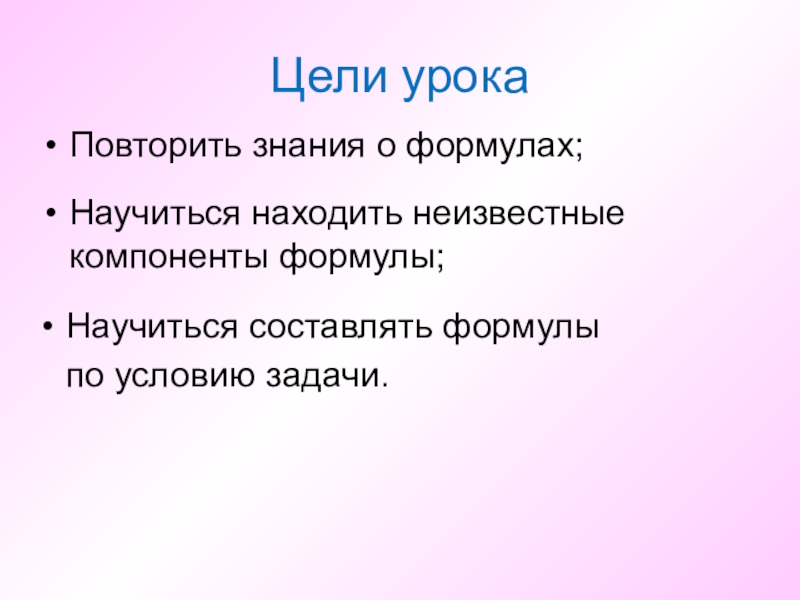 Цели урока

• Повторить знания о формулах;

• Научиться находить неизвестные компоненты формулы;

• Научиться составлять формулы по условию задачи.